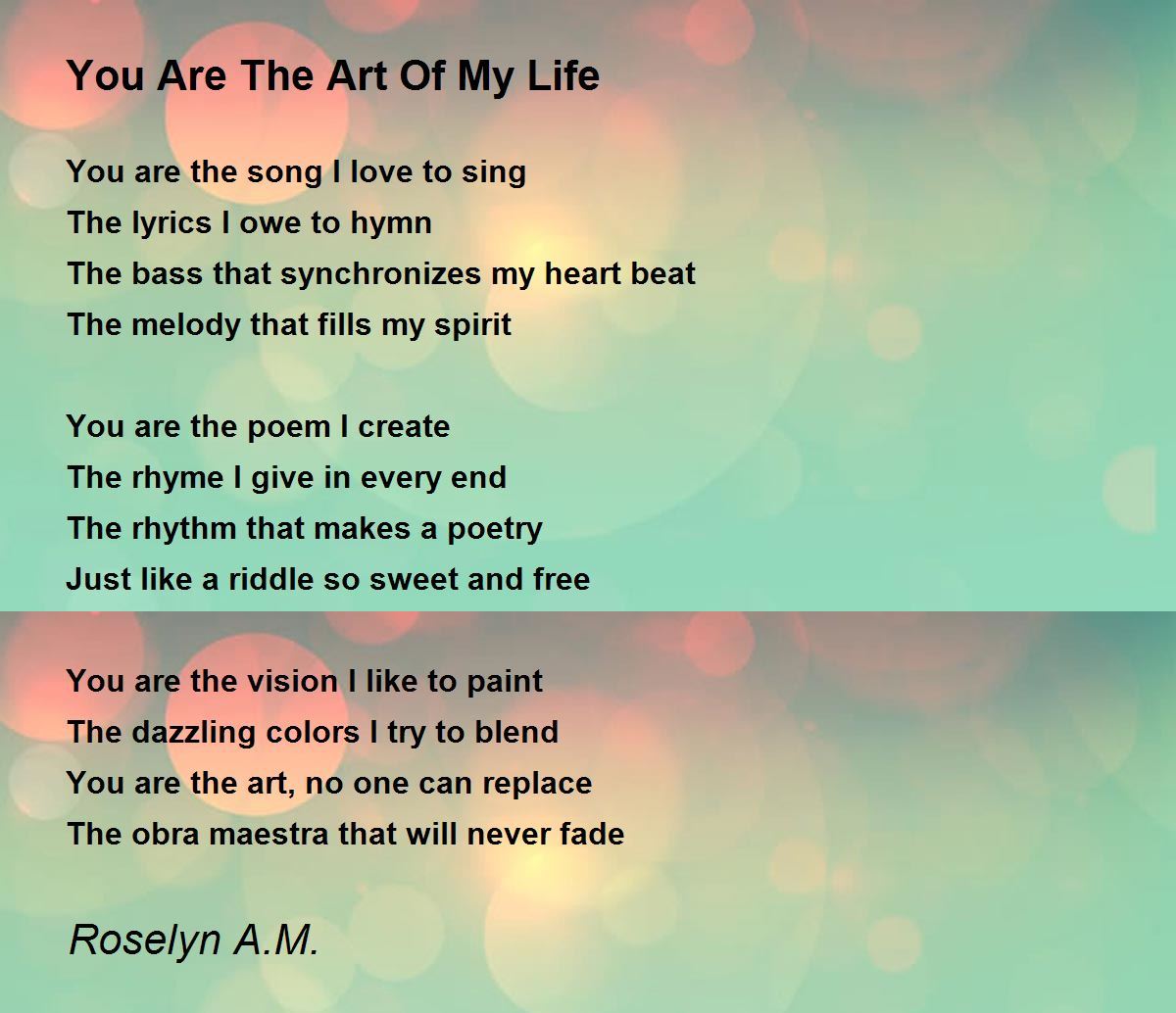 You Are The Art Of My Life

You are the song I love to sing
The lyrics I owe to hymn
The bass that synchronizes my heart beat
The melody that fills my spirit

You are the poem I create
The rhyme I give in every end
The rhythm that makes a poetry
Just like a riddle so sweet and free

You are the vision I like to paint
The dazzling colors I try to blend
You are the art, no one can replace
The obra maestra that will never fade

Roselyn A.M.